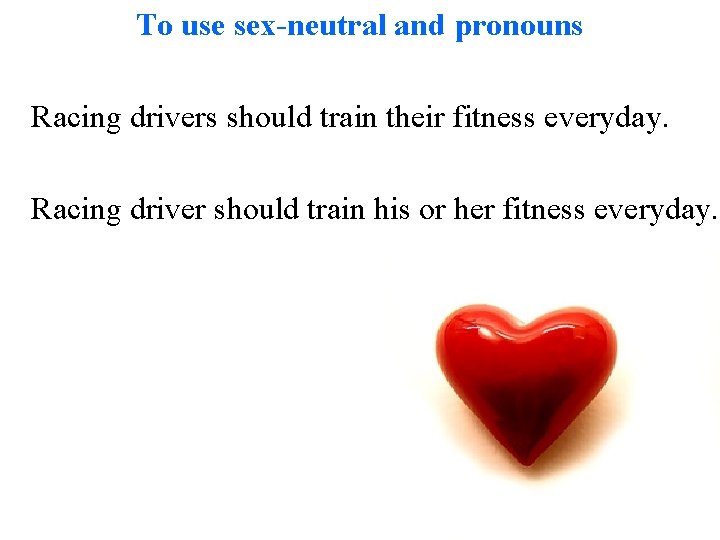 To use sex-neutral and pronouns

Racing drivers should train their fitness everyday.

Racing driver should train his or her fitness everyday.